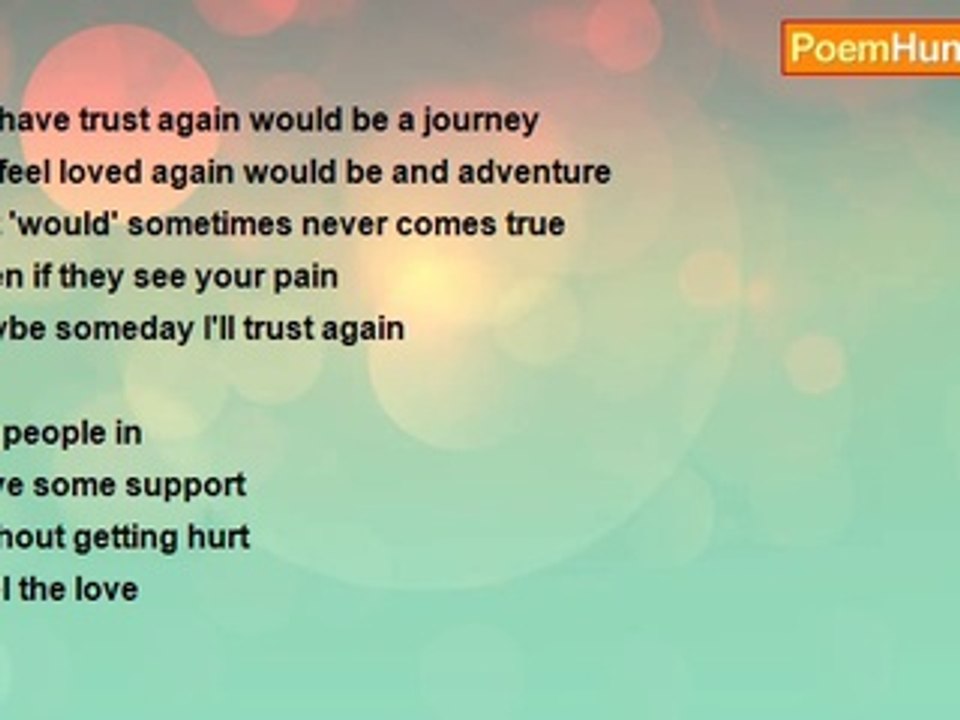 PoemHun

have trust again would be a journey
feel loved again would be and adventure
'would' sometimes never comes true
en if they see your pain
ybe someday I'll trust again

people in
ve some support
hout getting hurt
l the love